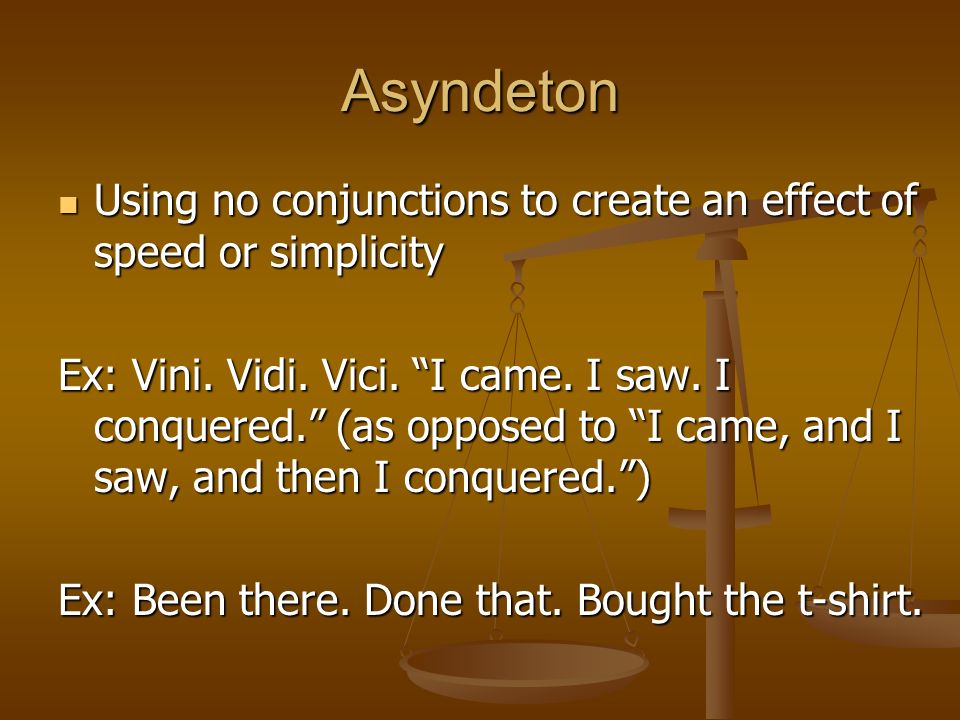 Asyndeton

Using no conjunctions to create an effect of speed or simplicity

Ex: Vini. Vidi. Vici. “I came. I saw. I conquered.” (as opposed to “I came, and I saw, and then I conquered.”)

Ex: Been there. Done that. Bought the t-shirt.